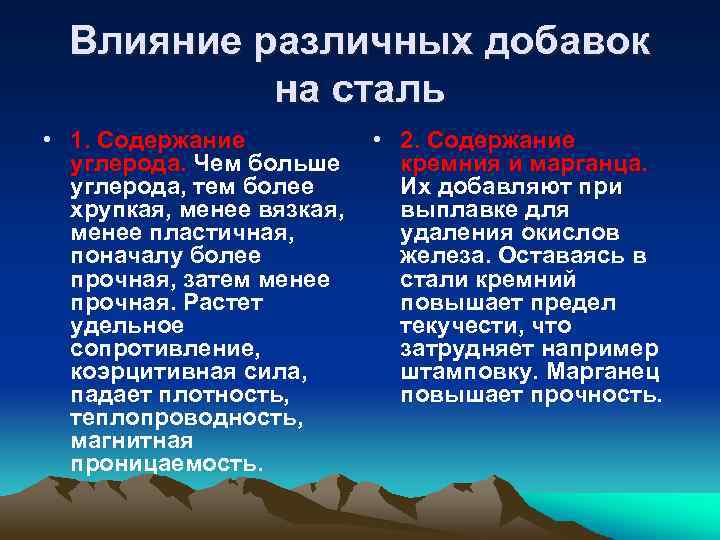 Влияние различных добавок на сталь

• 1. Содержание углерода. Чем больше углерода, тем более хрупкая, менее вязкая, менее пластичная, поначалу более прочная, затем менее прочная. Растет удельное сопротивление, коэрцитивная сила, падает плотность, теплопроводность, магнитная проницаемость.

• 2. Содержание кремния и марганца. Их добавляют при выплавке для удаления окислов железа. Оставаясь в стали кремний повышает предел текучести, что затрудняет например штамповку. Марганец повышает прочность.